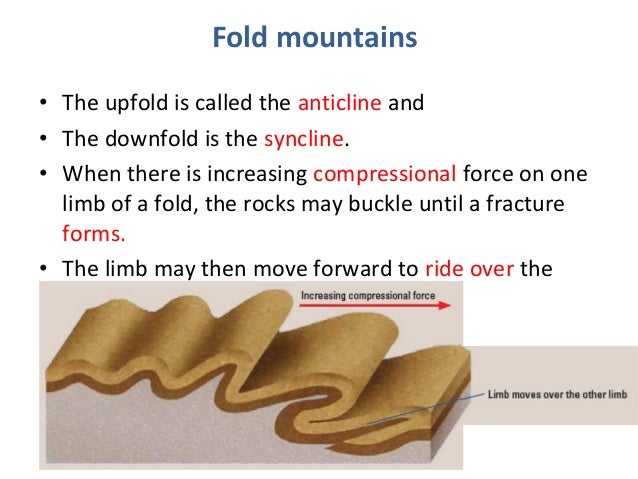 Fold mountains

• The upfold is called the anticline and
• The downfold is the syncline.
• When there is increasing compressional force on one limb of a fold, the rocks may buckle until a fracture forms.
• The limb may then move forward to ride over the

Increasing compressional force

Limb moves over the other limb